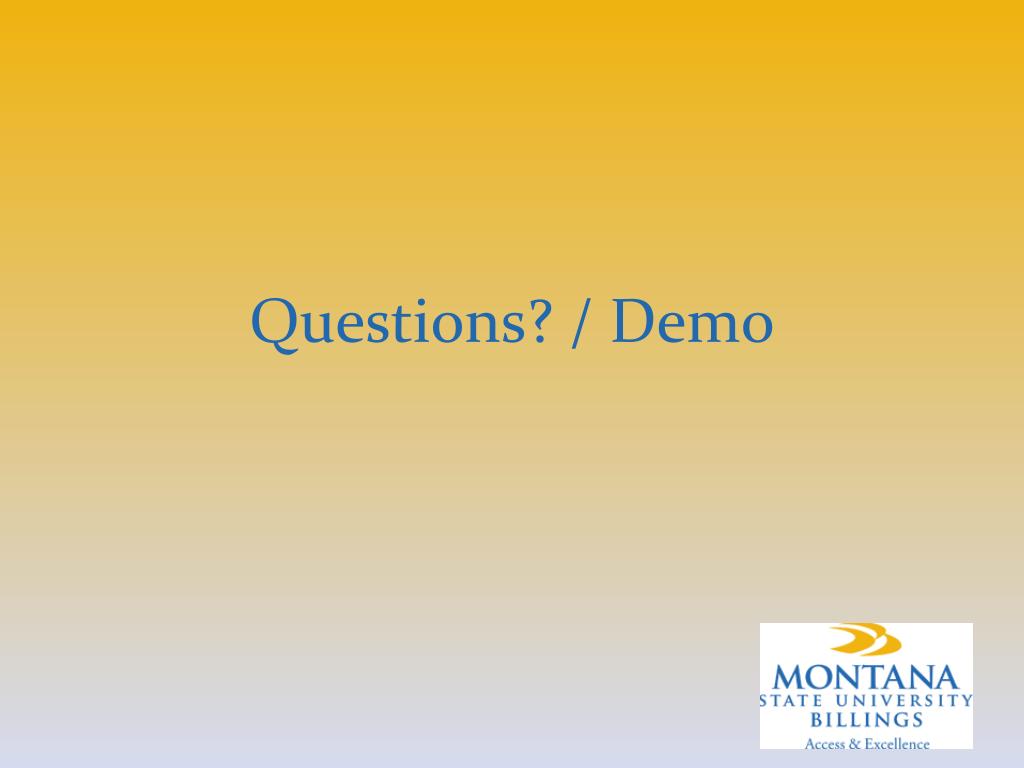 Questions? / Demo

MONTANA
STATE UNIVERSITY
BILLINGS
Access & Excellence